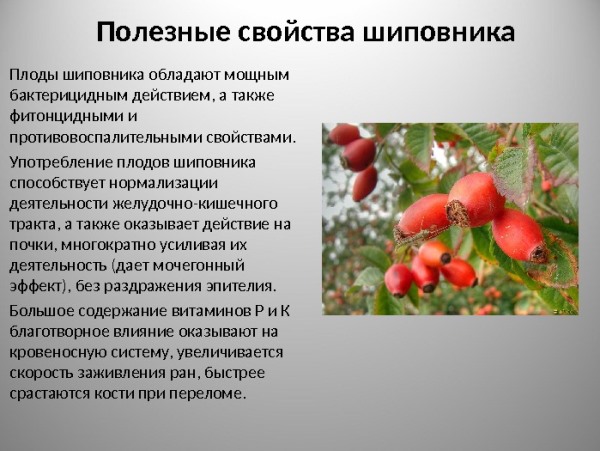 Полезные свойства шиповника

Плоды шиповника обладают мощным бактерицидным действием, а также фитонцидными и противовоспалительными свойствами.

Употребление плодов шиповника способствует нормализации деятельности желудочно-кишечного тракта, а также оказывает действие на почки, многократно усиливая их деятельность (дает мочегонный эффект), без раздражения эпителия.

Большое содержание витаминов Р и К благотворное влияние оказывают на кровеносную систему, увеличивается скорость заживления ран, быстрее срастаются кости при переломе.